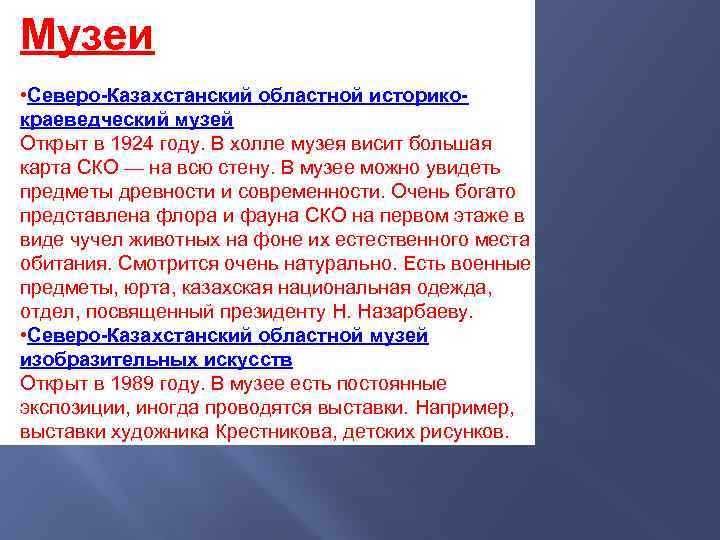 Музеи

•Северо-Казахстанский областной историко-краеведческий музей
Открыт в 1924 году. В холле музея висит большая карта СКО — на всю стену. В музее можно увидеть предметы древности и современности. Очень богато представлена флора и фауна СКО на первом этаже в виде чучел животных на фоне их естественного места обитания. Смотрится очень натурально. Есть военные предметы, юрта, казахская национальная одежда, отдел, посвященный президенту Н. Назарбаеву.
•Северо-Казахстанский областной музей изобразительных искусств
Открыт в 1989 году. В музее есть постоянные экспозиции, иногда проводятся выставки. Например, выставки художника Крестникова, детских рисунков.